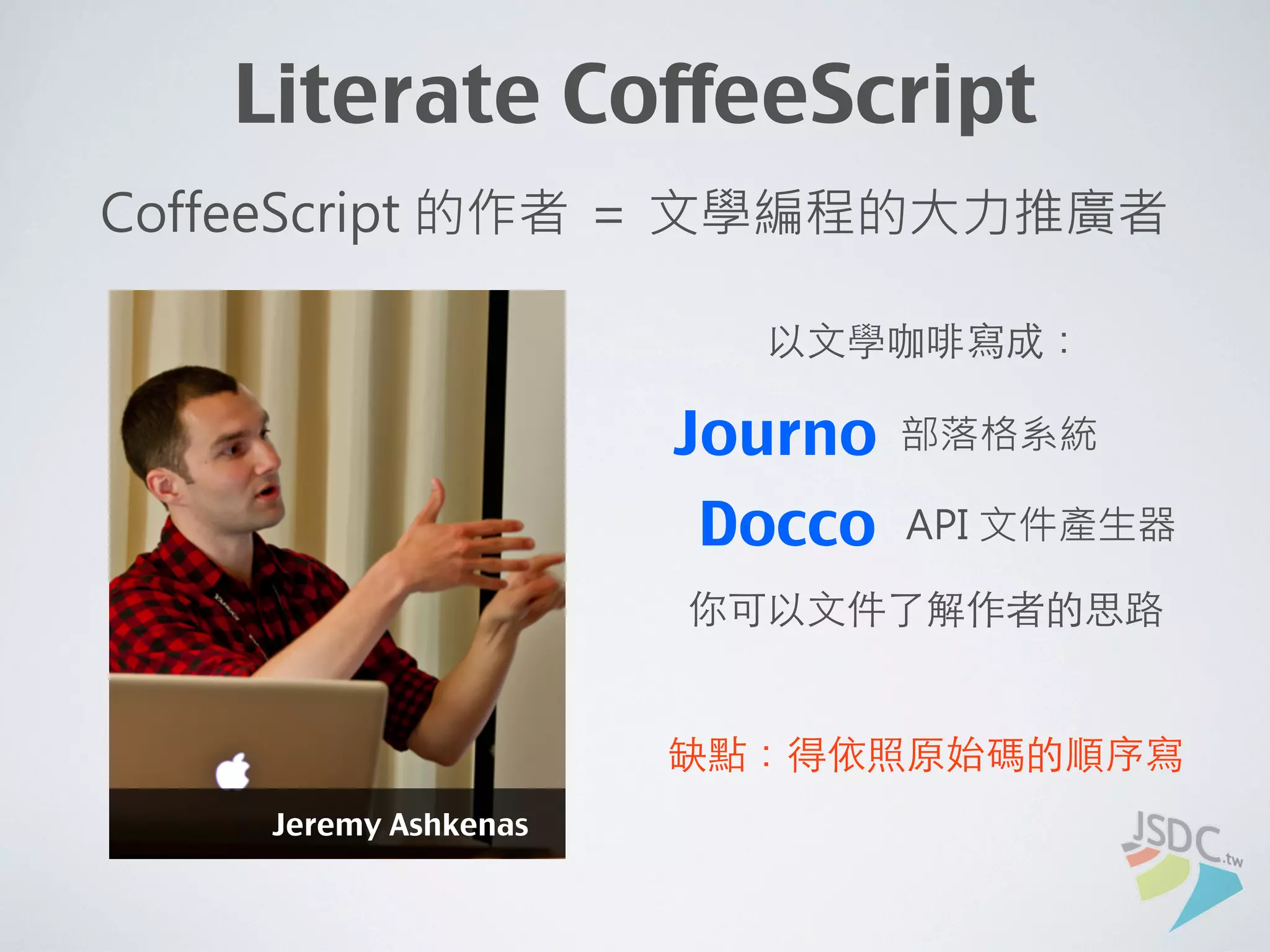 Literate CoffeeScript

CoffeeScript 的作者 = 文學編程的大力推廣者

Jeremy Ashkenas

以文學咖啡寫成：

Journo 部落格系統

Docco API 文件產生器

你可以文件了解作者的思路

缺點：得依照原始碼的順序寫

JSDC.tw